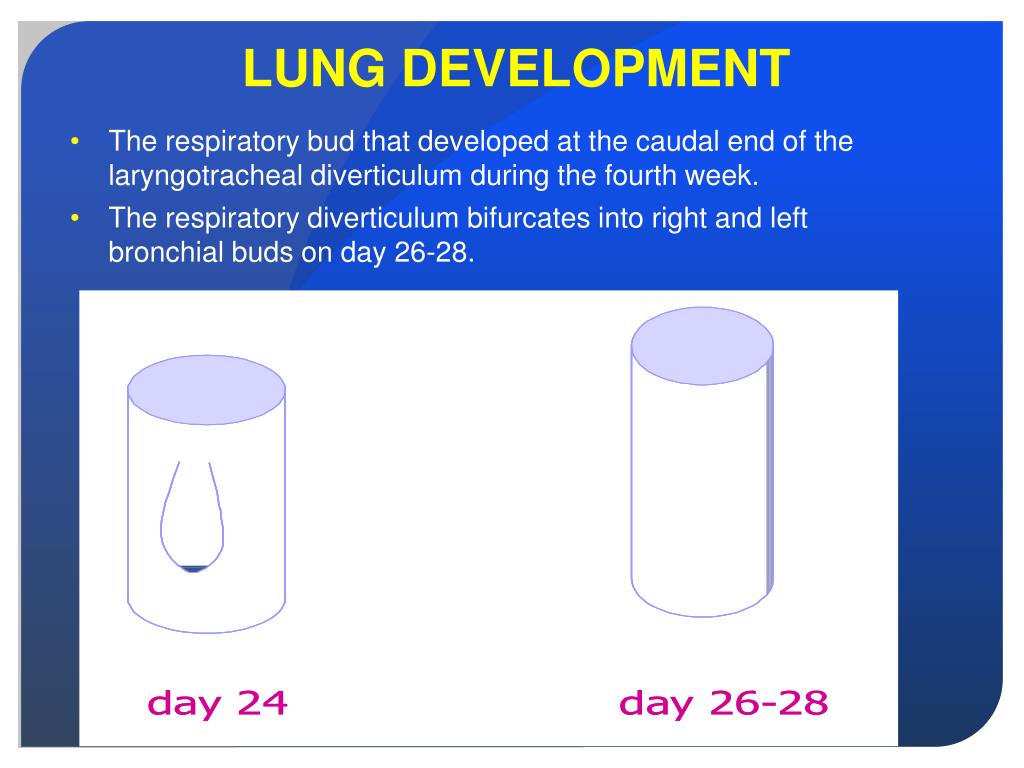 LUNG DEVELOPMENT

• The respiratory bud that developed at the caudal end of the laryngotracheal diverticulum during the fourth week.

• The respiratory diverticulum bifurcates into right and left bronchial buds on day 26-28.

day 24

day 26-28